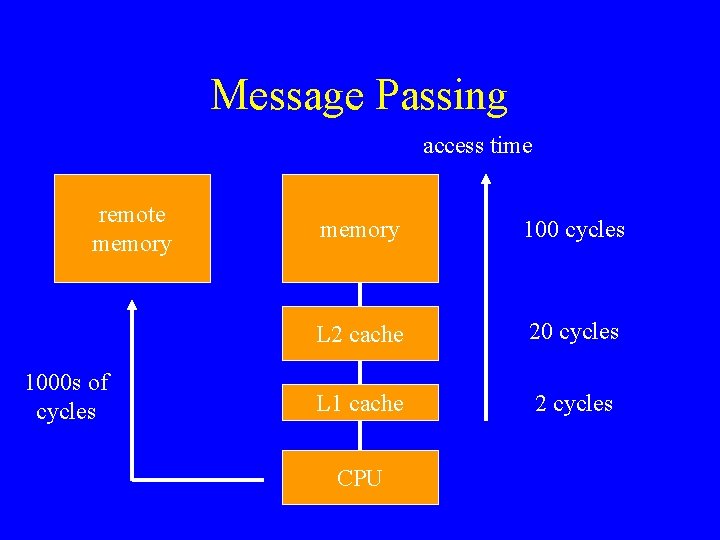 Message Passing

access time

remote memory

memory

100 cycles

L2 cache

20 cycles

1000s of cycles

L1 cache

2 cycles

CPU